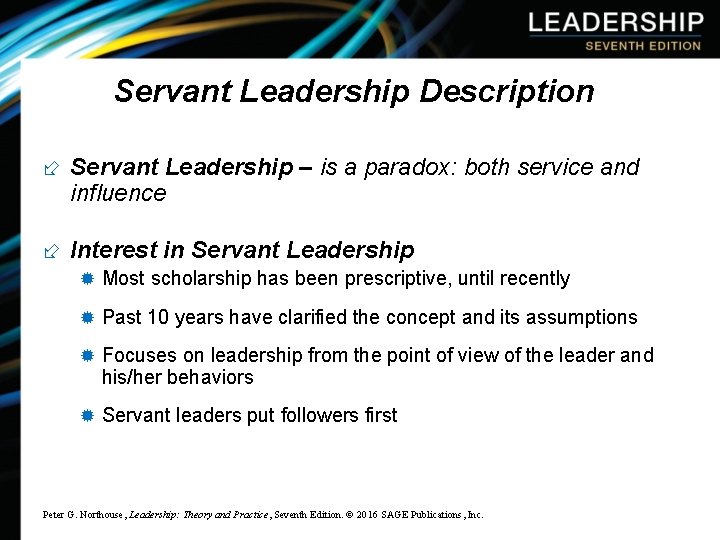 LEADERSHIP
SEVENTH EDITION

Servant Leadership Description

Servant Leadership – is a paradox: both service and influence

Interest in Servant Leadership

Most scholarship has been prescriptive, until recently

Past 10 years have clarified the concept and its assumptions

Focuses on leadership from the point of view of the leader and his/her behaviors

Servant leaders put followers first

Peter G. Northouse, Leadership: Theory and Practice, Seventh Edition. © 2016 SAGE Publications, Inc.